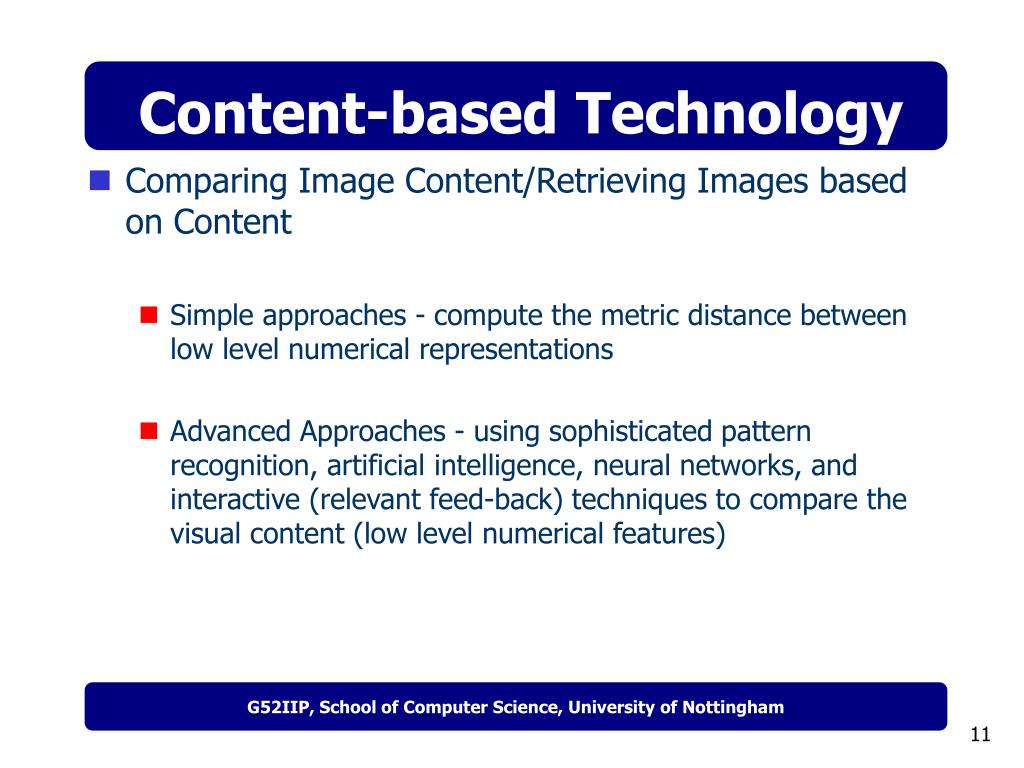 Content-based Technology

Comparing Image Content/Retrieving Images based on Content

Simple approaches - compute the metric distance between low level numerical representations

Advanced Approaches - using sophisticated pattern recognition, artificial intelligence, neural networks, and interactive (relevant feed-back) techniques to compare the visual content (low level numerical features)

G52IIP, School of Computer Science, University of Nottingham

11